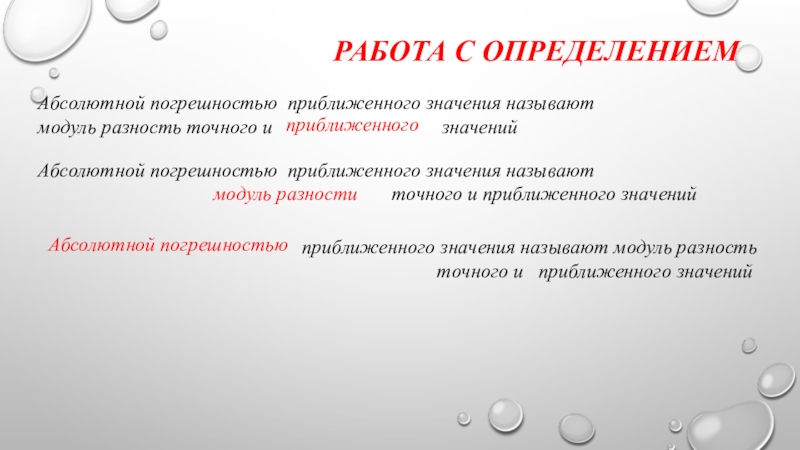 РАБОТА С ОПРЕДЕЛЕНИЕМ

Абсолютной погрешностью приближенного значения называют модуль разность точного и приближенного значений

Абсолютной погрешностью приближенного значения называют модуль разности точного и приближенного значений

Абсолютной погрешностью приближенного значения называют модуль разность точного и приближенного значений